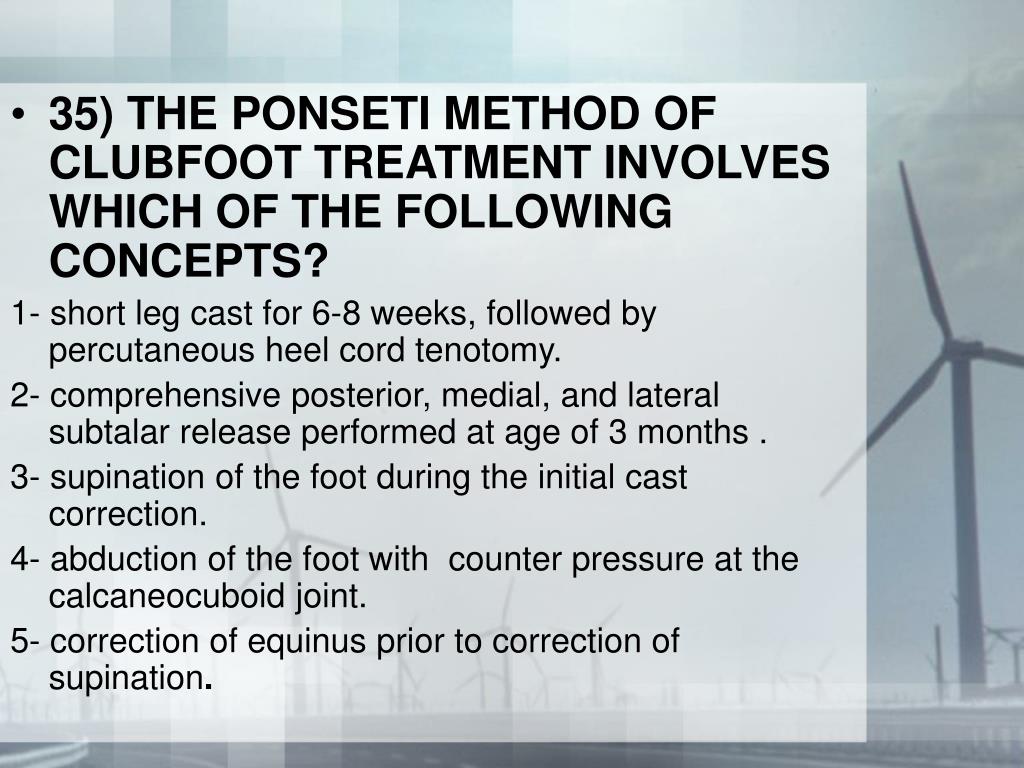 • 35) THE PONSETI METHOD OF CLUBFOOT TREATMENT INVOLVES WHICH OF THE FOLLOWING CONCEPTS?

1- short leg cast for 6-8 weeks, followed by percutaneous heel cord tenotomy.

2- comprehensive posterior, medial, and lateral subtalar release performed at age of 3 months .

3- supination of the foot during the initial cast correction.

4- abduction of the foot with counter pressure at the calcaneocuboid joint.

5- correction of equinus prior to correction of supination.